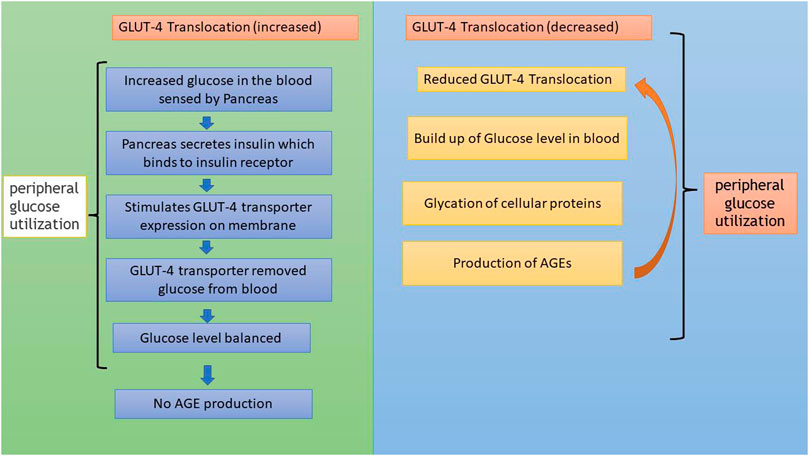 GLUT-4 Translocation (increased)

peripheral glucose utilization

Increased glucose in the blood sensed by Pancreas

Pancreas secretes insulin which binds to insulin receptor

Stimulates GLUT-4 transporter expression on membrane

GLUT-4 transporter removed glucose from blood

Glucose level balanced

No AGE production

GLUT-4 Translocation (decreased)

Reduced GLUT-4 Translocation

Build up of Glucose level in blood

Glycation of cellular proteins

Production of AGEs

peripheral glucose utilization